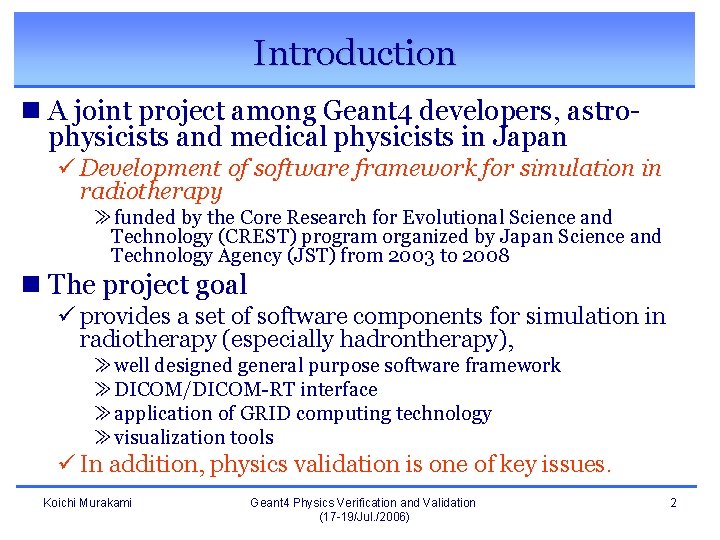 Introduction

■ A joint project among Geant4 developers, astro-physicists and medical physicists in Japan

✓ Development of software framework for simulation in radiotherapy

≫ funded by the Core Research for Evolutional Science and Technology (CREST) program organized by Japan Science and Technology Agency (JST) from 2003 to 2008

■ The project goal

✓ provides a set of software components for simulation in radiotherapy (especially hadrontherapy),

≫ well designed general purpose software framework

≫ DICOM/DICOM-RT interface

≫ application of GRID computing technology

≫ visualization tools

✓ In addition, physics validation is one of key issues.

Koichi Murakami

Geant4 Physics Verification and Validation (17-19/Jul./2006)

2